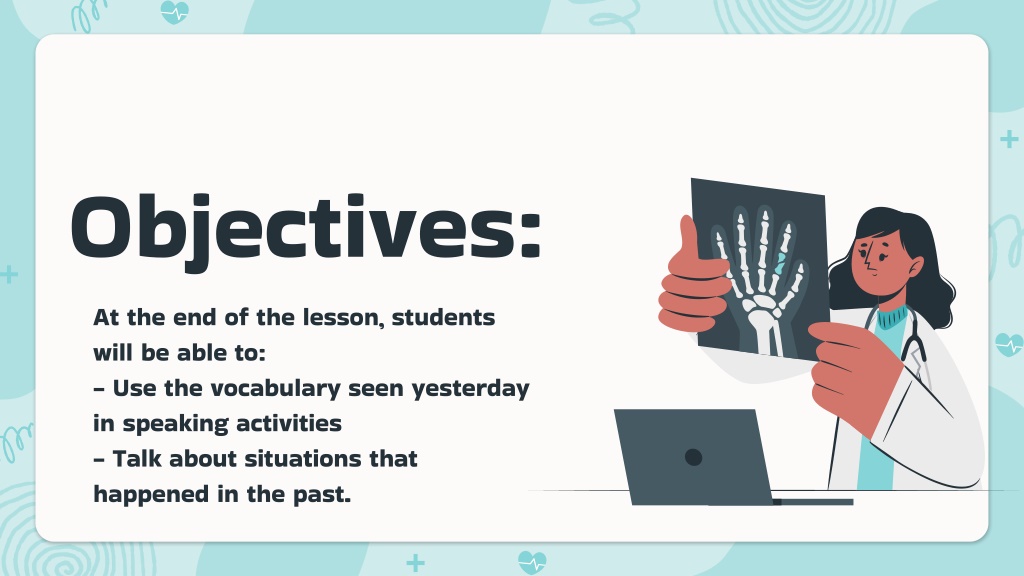 Objectives:

At the end of the lesson, students will be able to:
– Use the vocabulary seen yesterday in speaking activities
– Talk about situations that happened in the past.